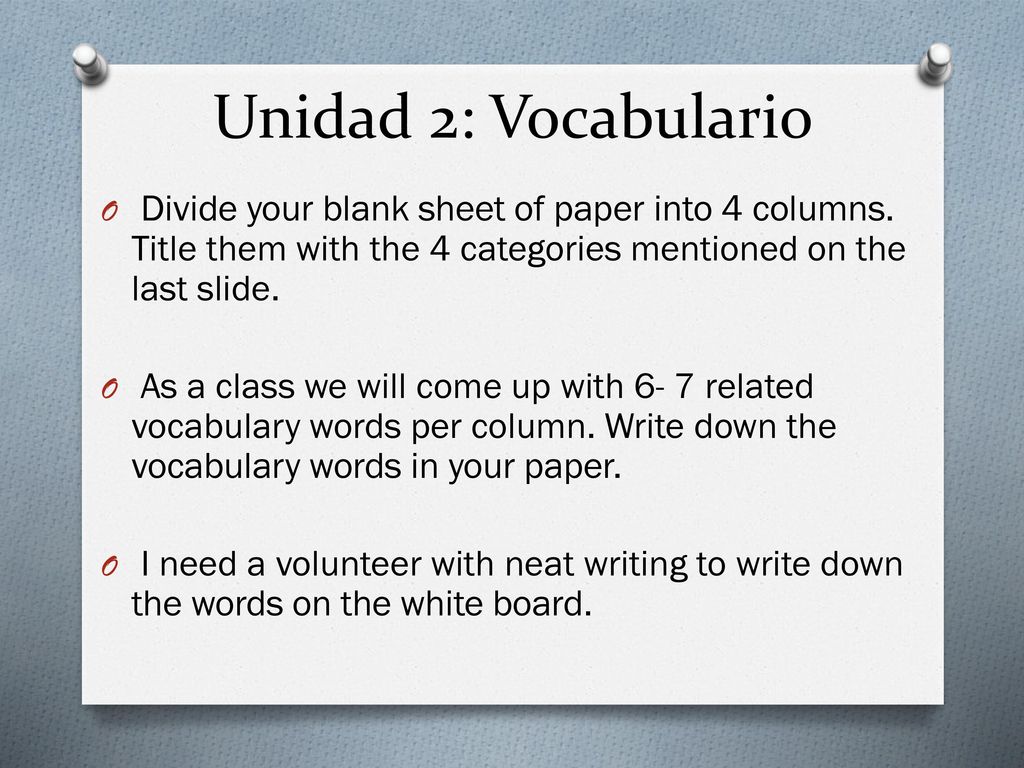 Unidad 2: Vocabulario

O Divide your blank sheet of paper into 4 columns. Title them with the 4 categories mentioned on the last slide.

O As a class we will come up with 6- 7 related vocabulary words per column. Write down the vocabulary words in your paper.

O I need a volunteer with neat writing to write down the words on the white board.